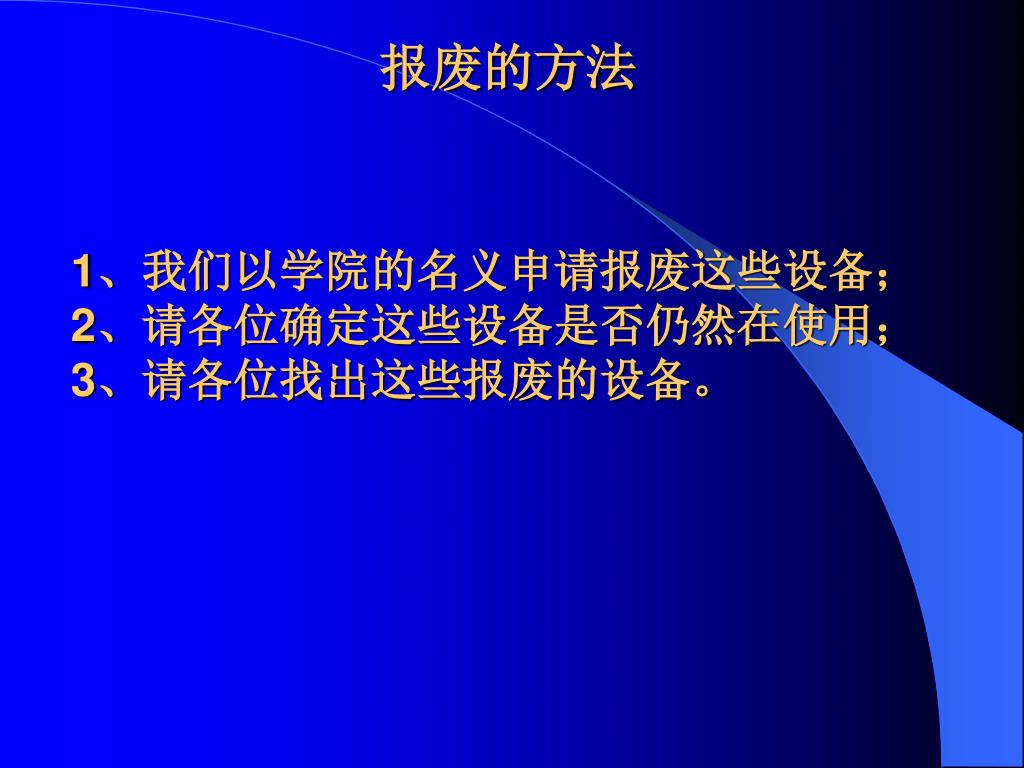 报废的方法

1、我们以学院的名义申请报废这些设备；
2、请各位确定这些设备是否仍然在使用；
3、请各位找出这些报废的设备。